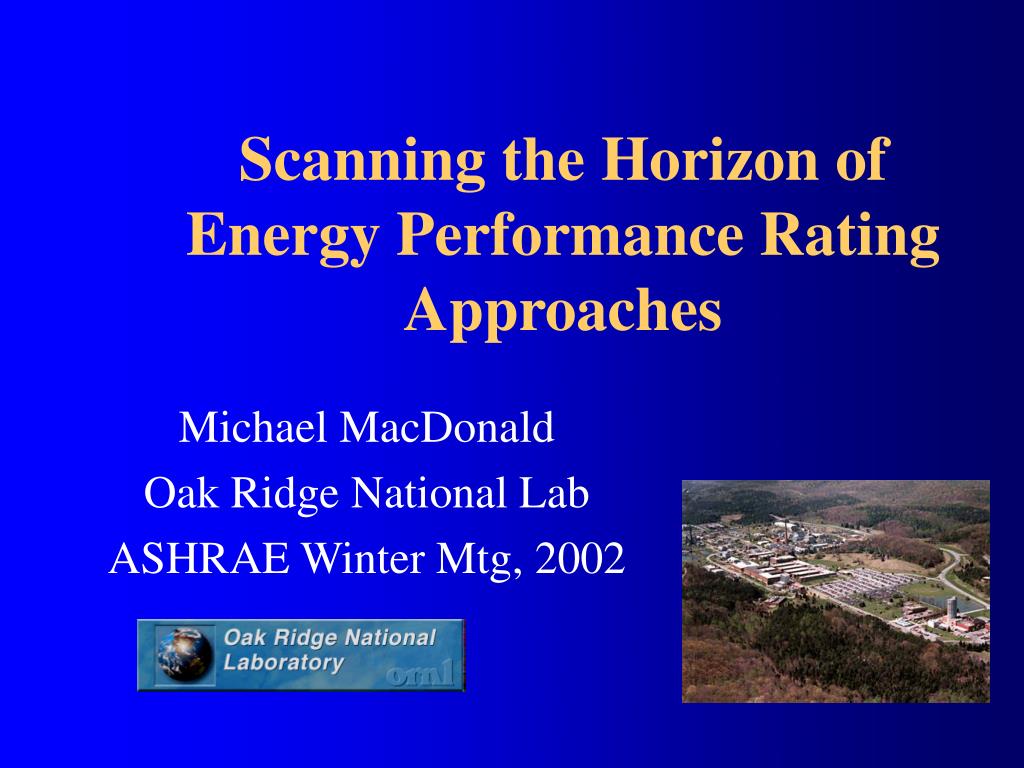 Scanning the Horizon of Energy Performance Rating Approaches

Michael MacDonald
Oak Ridge National Lab
ASHRAE Winter Mtg, 2002

Oak Ridge National Laboratory
ornl